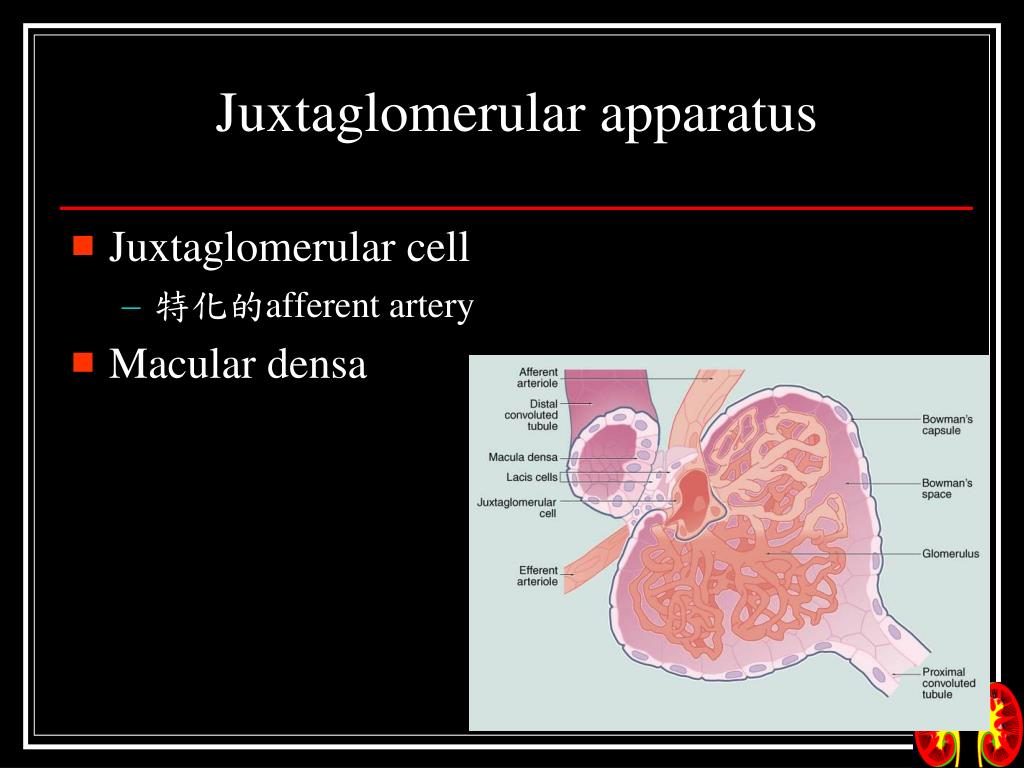 Juxtaglomerular apparatus

Juxtaglomerular cell

– 特化的afferent artery

Macular densa

Afferent arteriole

Distal convoluted tubule

Macula densa

Lacis cells

Juxtaglomerular cell

Efferent arteriole

Bowman's capsule

Bowman's space

Glomerulus

Proximal convoluted tubule